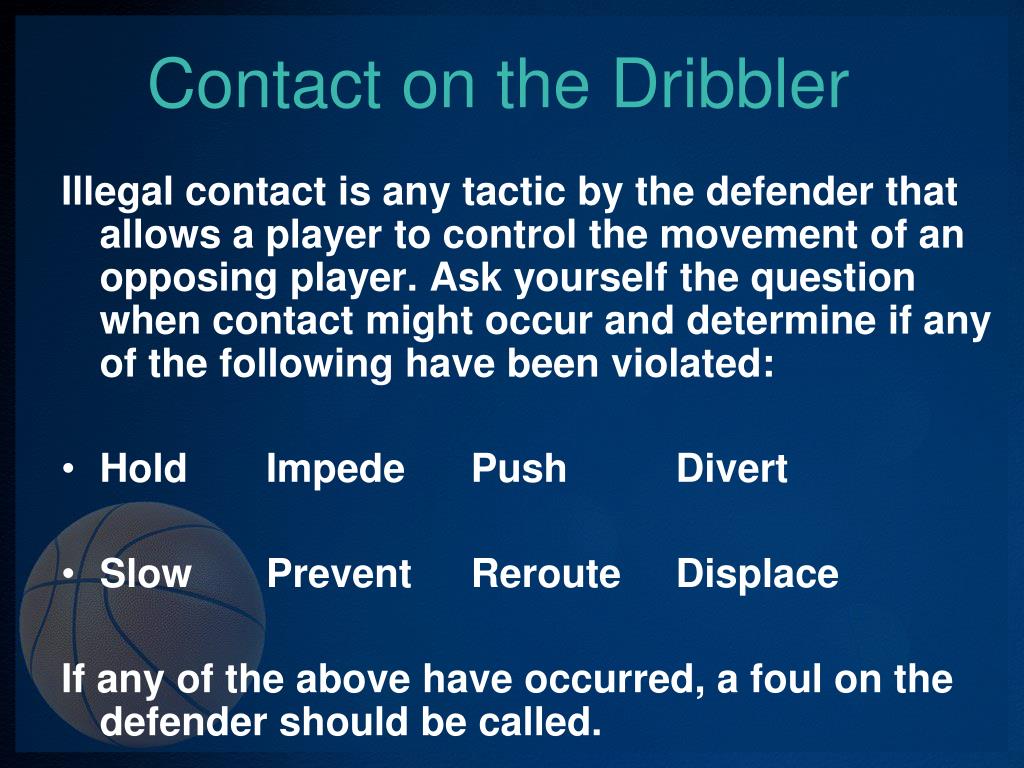 Contact on the Dribbler

Illegal contact is any tactic by the defender that allows a player to control the movement of an opposing player. Ask yourself the question when contact might occur and determine if any of the following have been violated:

• Hold Impede Push Divert

• Slow Prevent Reroute Displace

If any of the above have occurred, a foul on the defender should be called.